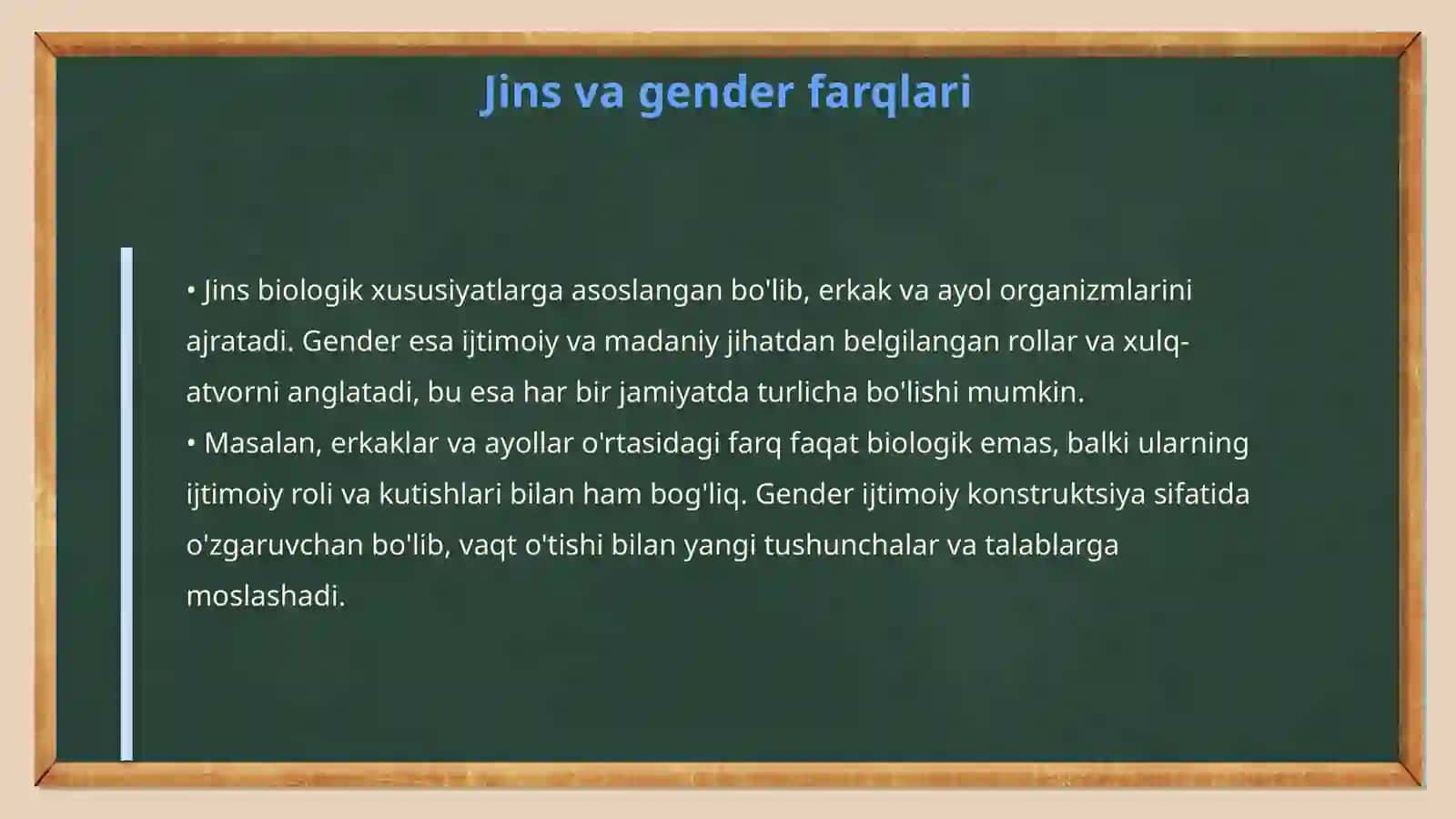 Jins va gender farqlari

• Jins biologik xususiyatlarga asoslangan bo'lib, erkak va ayol organizmlarini ajratadi. Gender esa ijtimoiy va madaniy jihatdan belgilangan rollar va xulq-atvorni anglatadi, bu esa har bir jamiyatda turlicha bo'lishi mumkin.
• Masalan, erkaklar va ayollar o'rtasidagi farq faqat biologik emas, balki ularning ijtimoiy roli va kutishlari bilan ham bog'liq. Gender ijtimoiy konstruktsiya sifatida o'zgaruvchan bo'lib, vaqt o'tishi bilan yangi tushunchalar va talablarga moslashadi.